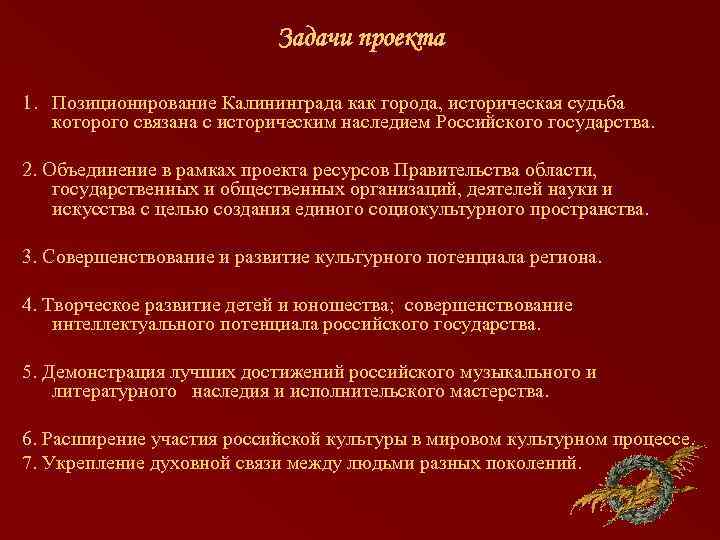 Задачи проекта

1. Позиционирование Калининграда как города, историческая судьба которого связана с историческим наследием Российского государства.

2. Объединение в рамках проекта ресурсов Правительства области, государственных и общественных организаций, деятелей науки и искусства с целью создания единого социокультурного пространства.

3. Совершенствование и развитие культурного потенциала региона.

4. Творческое развитие детей и юношества; совершенствование интеллектуального потенциала российского государства.

5. Демонстрация лучших достижений российского музыкального и литературного наследия и исполнительского мастерства.

6. Расширение участия российской культуры в мировом культурном процессе.

7. Укрепление духовной связи между людьми разных поколений.